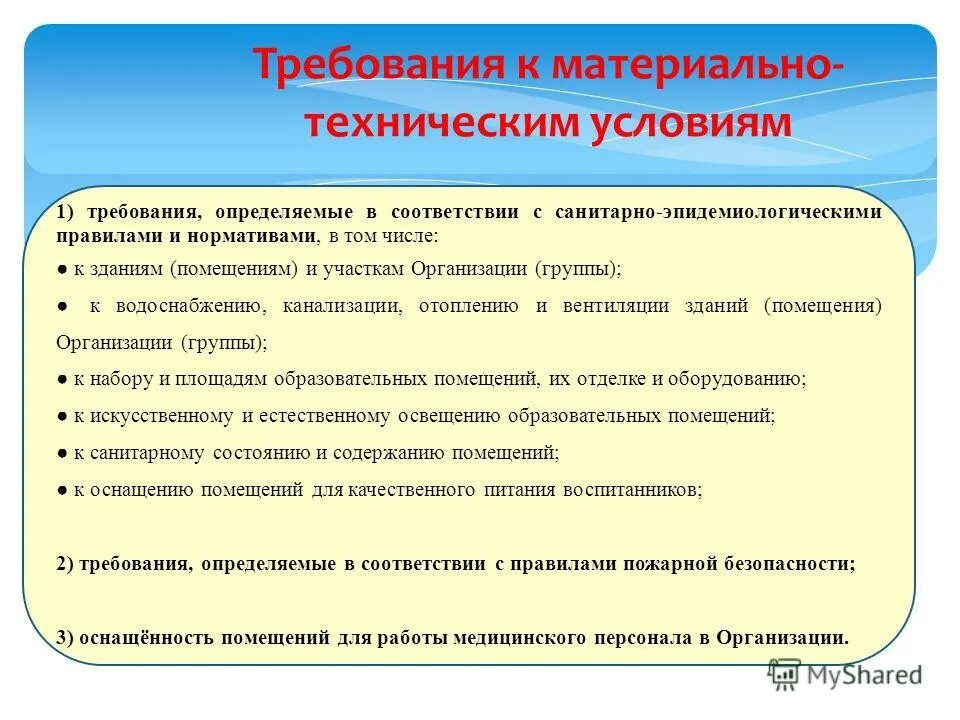 Требования к материально-техническим условиям

1) требования, определяемые в соответствии с санитарно-эпидемиологическими правилами и нормативами, в том числе:

● к зданиям (помещениям) и участкам Организации (группы);

● к водоснабжению, канализации, отоплению и вентиляции зданий (помещения) Организации (группы);

● к набору и площадям образовательных помещений, их отделке и оборудованию;

● к искусственному и естественному освещению образовательных помещений;

● к санитарному состоянию и содержанию помещений;

● к оснащению помещений для качественного питания воспитанников;

2) требования, определяемые в соответствии с правилами пожарной безопасности;

3) оснащённость помещений для работы медицинского персонала в Организации.

MyShared